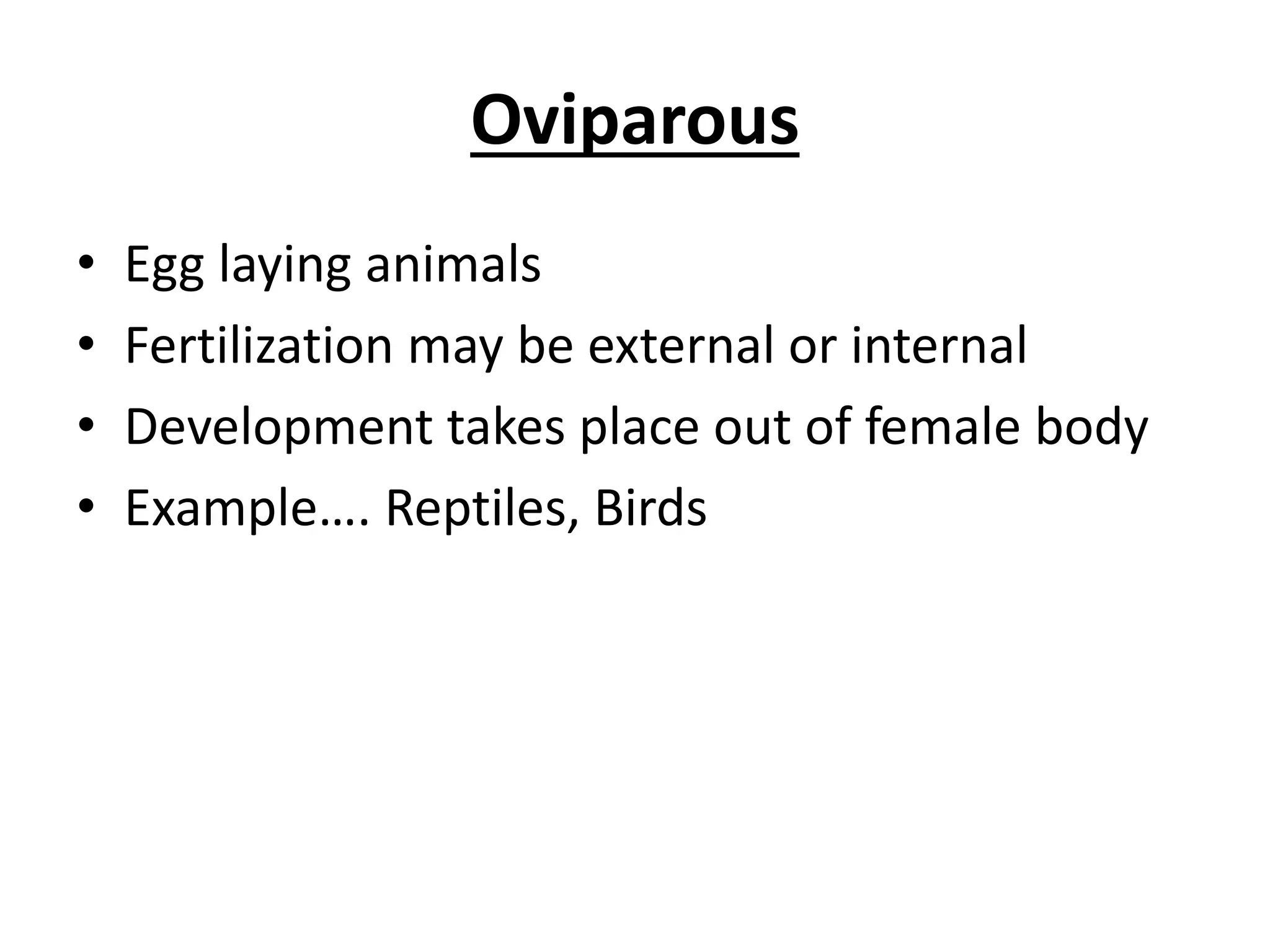 Oviparous

• Egg laying animals
• Fertilization may be external or internal
• Development takes place out of female body
• Example…. Reptiles, Birds